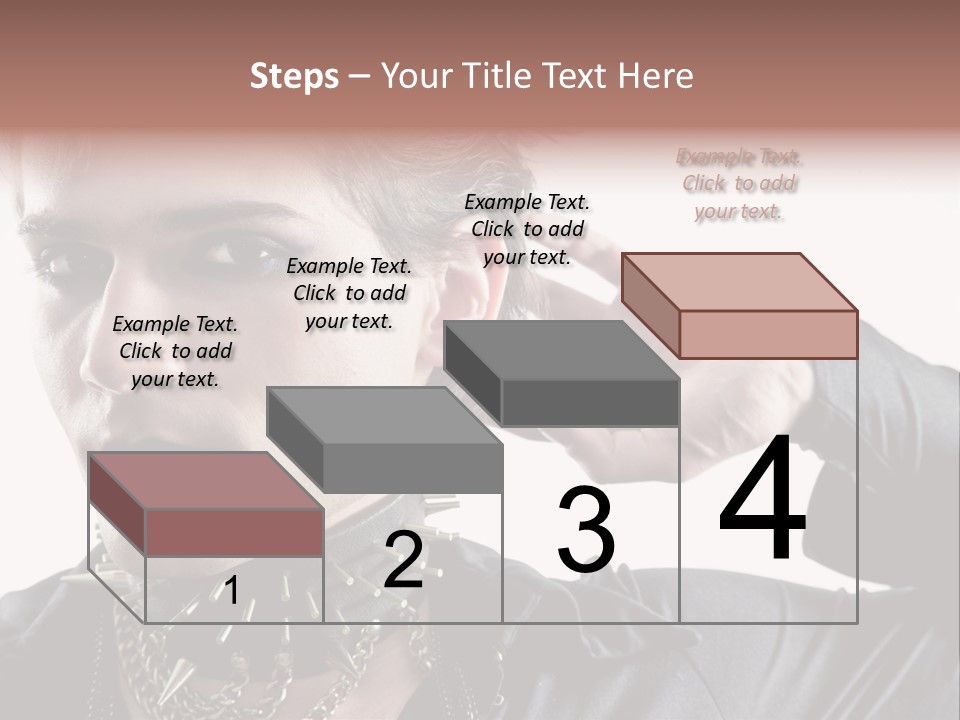 Steps – Your Title Text Here

Example Text. Click to add your text.

Example Text. Click to add your text.

Example Text. Click to add your text.

Example Text. Click to add your text.

1

2

3

4